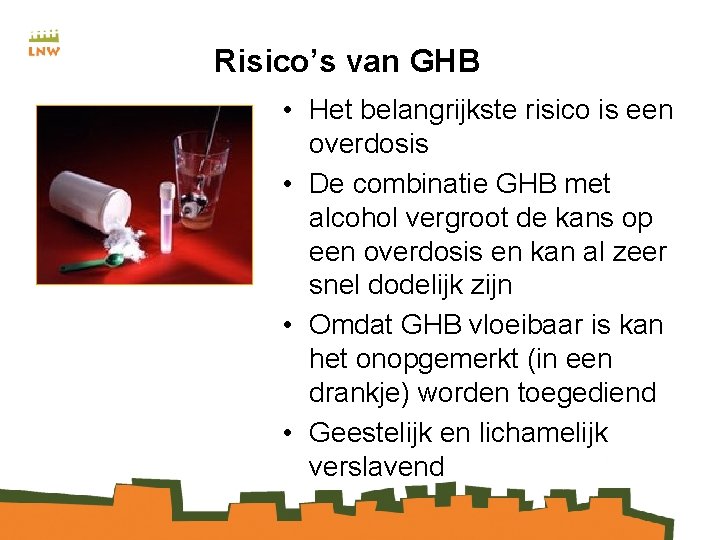 LNW

Risico's van GHB

• Het belangrijkste risico is een overdosis
• De combinatie GHB met alcohol vergroot de kans op een overdosis en kan al zeer snel dodelijk zijn
• Omdat GHB vloeibaar is kan het onopgemerkt (in een drankje) worden toegediend
• Geestelijk en lichamelijk verslavend